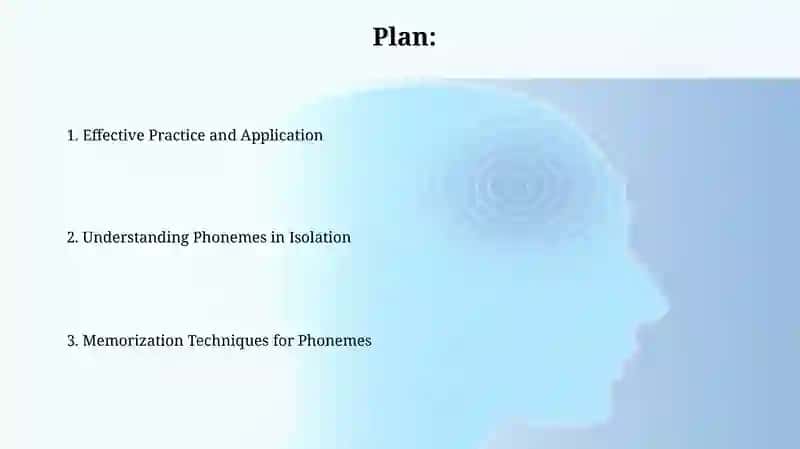 Plan:

1. Effective Practice and Application

2. Understanding Phonemes in Isolation

3. Memorization Techniques for Phonemes